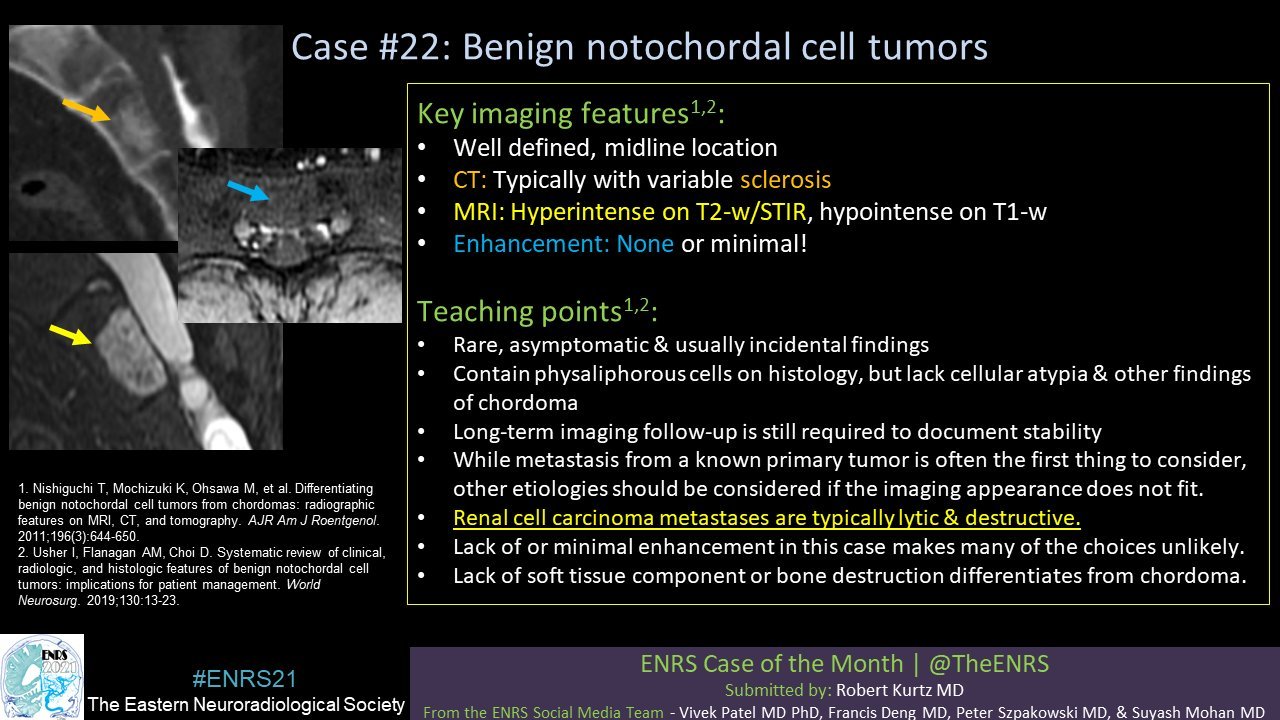 Case #22: Benign notochordal cell tumors

Key imaging features$^{1,2}$:
• Well defined, midline location
• CT: Typically with variable sclerosis
• MRI: Hyperintense on T2-w/STIR, hypointense on T1-w
• Enhancement: None or minimal!

Teaching points$^{1,2}$:
• Rare, asymptomatic & usually incidental findings
• Contain physaliphorous cells on histology, but lack cellular atypia & other findings of chordoma
• Long-term imaging follow-up is still required to document stability
• While metastasis from a known primary tumor is often the first thing to consider, other etiologies should be considered if the imaging appearance does not fit.
• Renal cell carcinoma metastases are typically lytic & destructive.
• Lack of or minimal enhancement in this case makes many of the choices unlikely.
• Lack of soft tissue component or bone destruction differentiates from chordoma.

1. Nishiguchi T, Mochizuki K, Ohsawa M, et al. Differentiating benign notochordal cell tumors from chordomas: radiographic features on MRI, CT, and tomography. AJR Am J Roentgenol. 2011;196(3):644-650.
2. Usher I, Flanagan AM, Choi D. Systematic review of clinical, radiologic, and histologic features of benign notochordal cell tumors: implications for patient management. World Neurosurg. 2019;130:13-23.

ENRS 2021

#ENRS21
The Eastern Neuroradiological Society

ENRS Case of the Month | @TheENRS
Submitted by: Robert Kurtz MD
From the ENRS Social Media Team - Vivek Patel MD PhD, Francis Deng MD, Peter Szpakowski MD, & Suyash Mohan MD